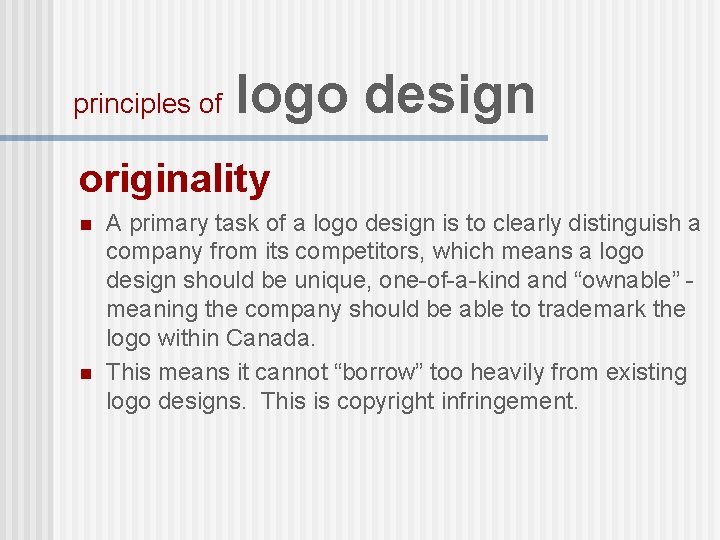 principles of logo design

originality

- A primary task of a logo design is to clearly distinguish a company from its competitors, which means a logo design should be unique, one-of-a-kind and “ownable” - meaning the company should be able to trademark the logo within Canada.
- This means it cannot “borrow” too heavily from existing logo designs. This is copyright infringement.